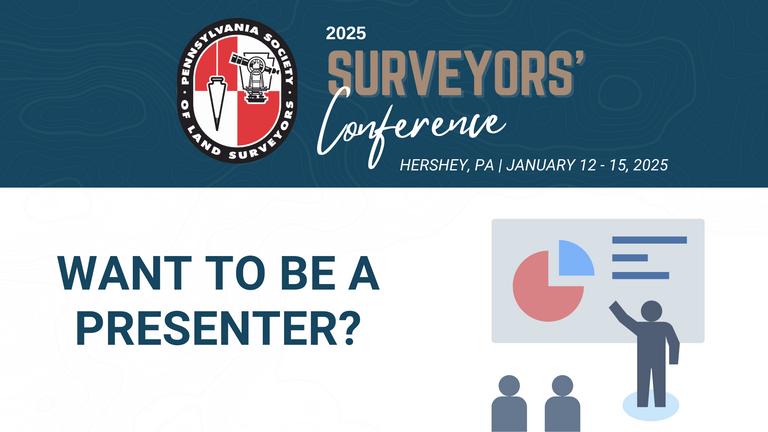 PENNSYLVANIA SOCIETY OF LAND SURVEYORS

2025
SURVEYORS'
Conference
HERSHEY, PA | JANUARY 12 - 15, 2025

WANT TO BE A PRESENTER?